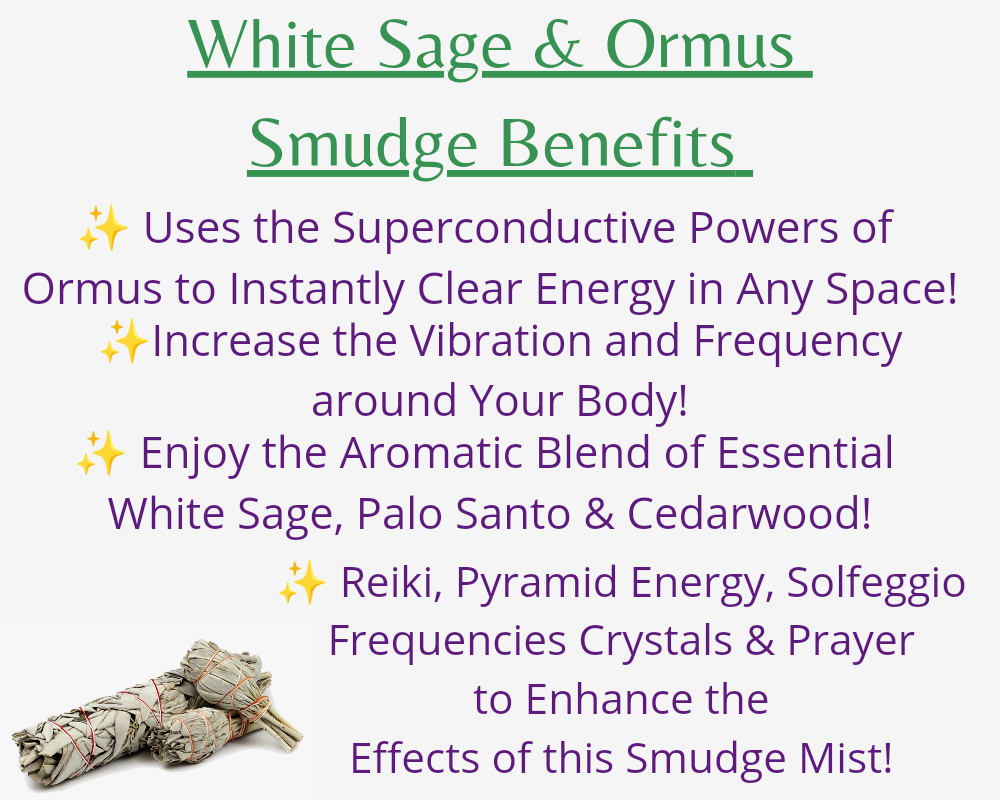 White Sage & Ormus Smudge Benefits

✨ Uses the Superconductive Powers of Ormus to Instantly Clear Energy in Any Space!

✨Increase the Vibration and Frequency around Your Body!

✨ Enjoy the Aromatic Blend of Essential White Sage, Palo Santo & Cedarwood!

✨ Reiki, Pyramid Energy, Solfeggio Frequencies Crystals & Prayer to Enhance the Effects of this Smudge Mist!